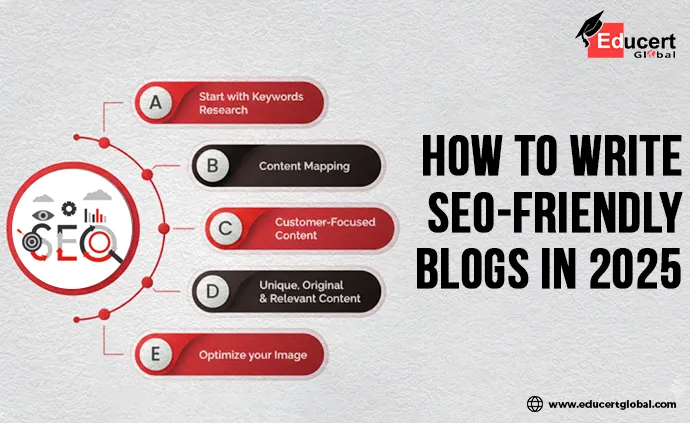 Educert Global

SEO

A Start with Keywords Research

B Content Mapping

C Customer-Focused Content

D Unique, Original & Relevant Content

E Optimize your Image

HOW TO WRITE SEO-FRIENDLY BLOGS IN 2025

www.educertglobal.com